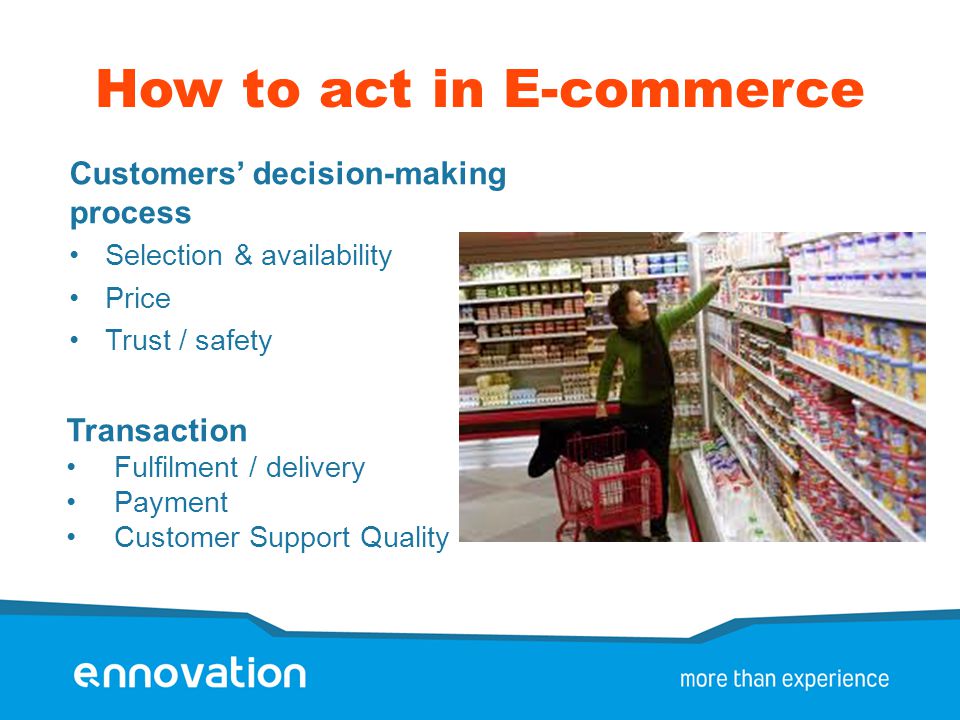 How to act in E-commerce

Customers' decision-making process
• Selection & availability
• Price
• Trust / safety

Transaction
• Fulfilment / delivery
• Payment
• Customer Support Quality

ennovation

more than experience